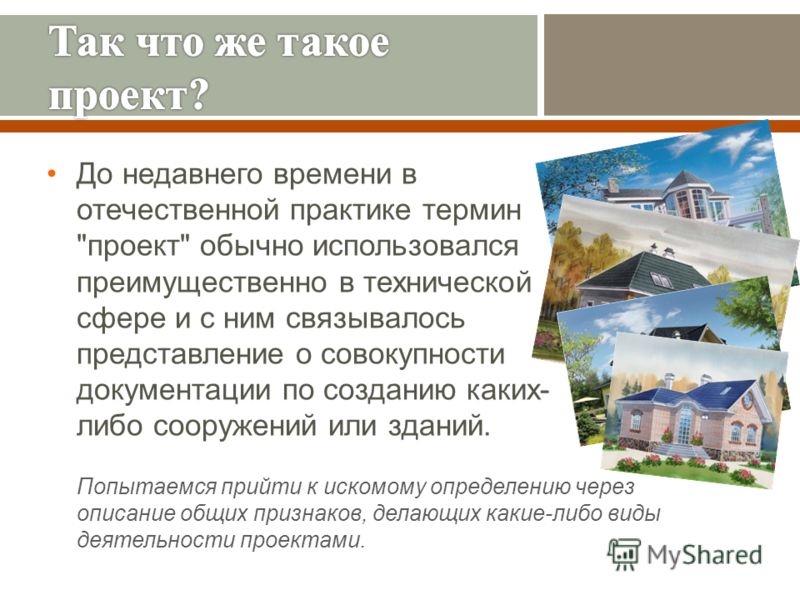 Так что же такое проект?

• До недавнего времени в отечественной практике термин "проект" обычно использовался преимущественно в технической сфере и с ним связывалось представление о совокупности документации по созданию каких-либо сооружений или зданий.

Попытаемся прийти к искомому определению через описание общих признаков, делающих какие-либо виды деятельности проектами.

MyShared